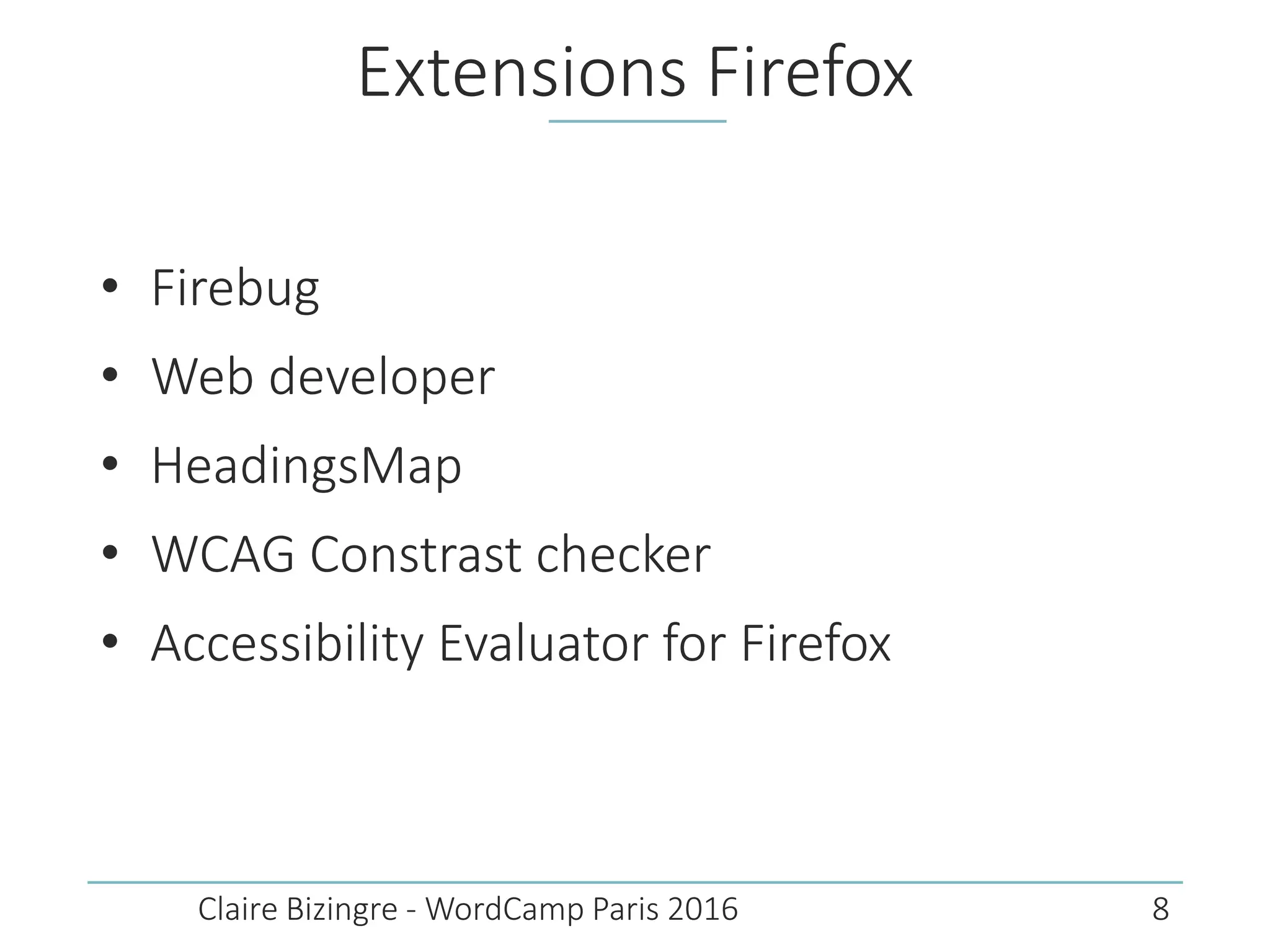 Extensions Firefox

• Firebug
• Web developer
• HeadingsMap
• WCAG Constrast checker
• Accessibility Evaluator for Firefox

Claire Bizingre - WordCamp Paris 2016

8